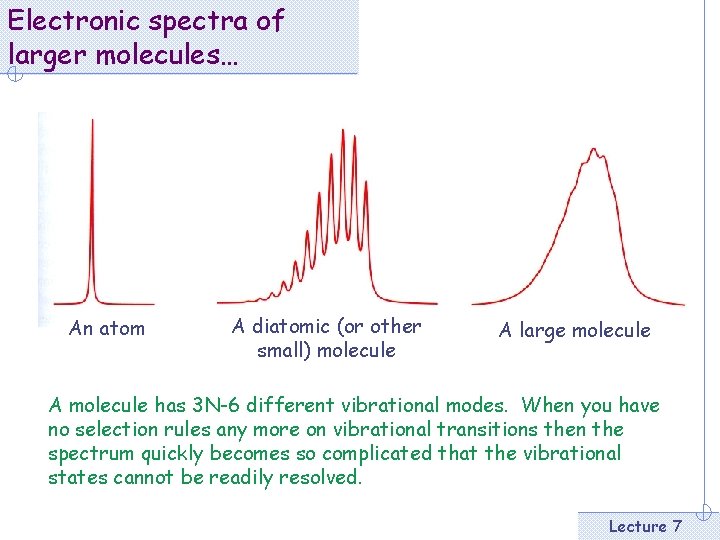 Electronic spectra of larger molecules…

An atom

A diatomic (or other small) molecule

A large molecule

A molecule has 3N-6 different vibrational modes. When you have no selection rules any more on vibrational transitions then the spectrum quickly becomes so complicated that the vibrational states cannot be readily resolved.

Lecture 7